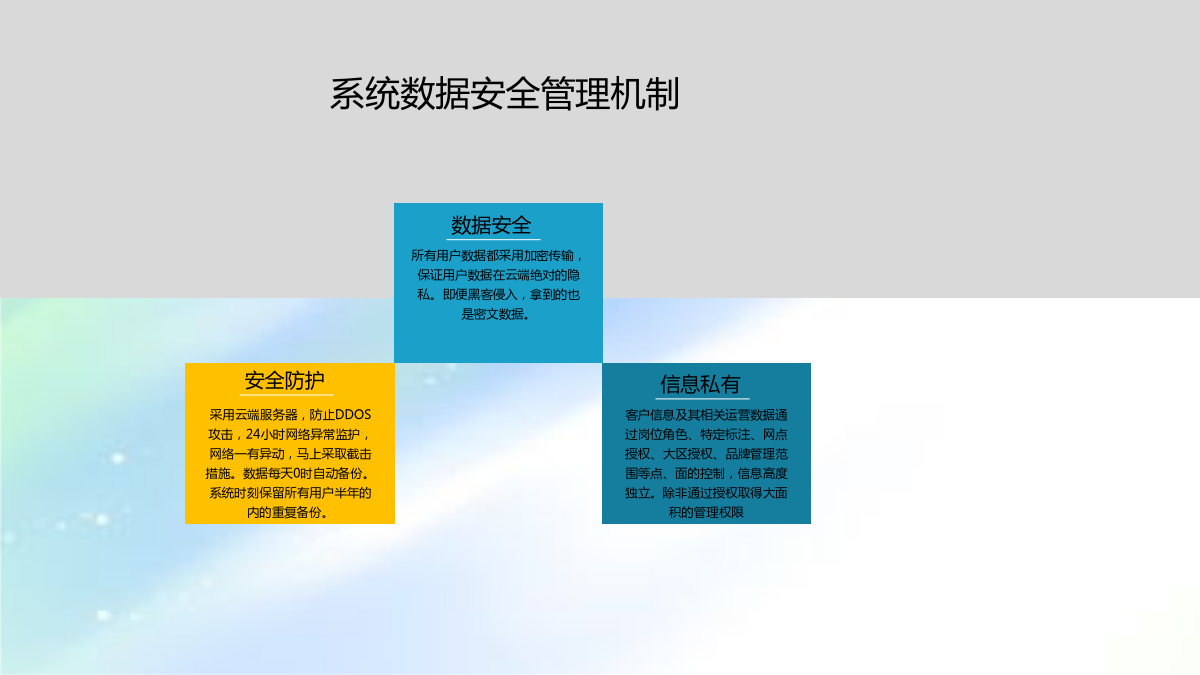 系统数据安全管理机制

数据安全

所有用户数据都采用加密传输，保证用户数据在云端绝对的隐私。即便黑客侵入，拿到的也是密文数据。

安全防护

采用云端服务器，防止DDOS攻击，24小时网络异常监护，网络一有异动，马上采取截击措施。数据每天0时自动备份。系统时刻保留所有用户半年的内的重复备份。

信息私有

客户信息及其相关运营数据通过岗位角色、特定标注、网点授权、大区授权、品牌管理范围等点、面的控制，信息高度独立。除非通过授权取得大面积的管理权限